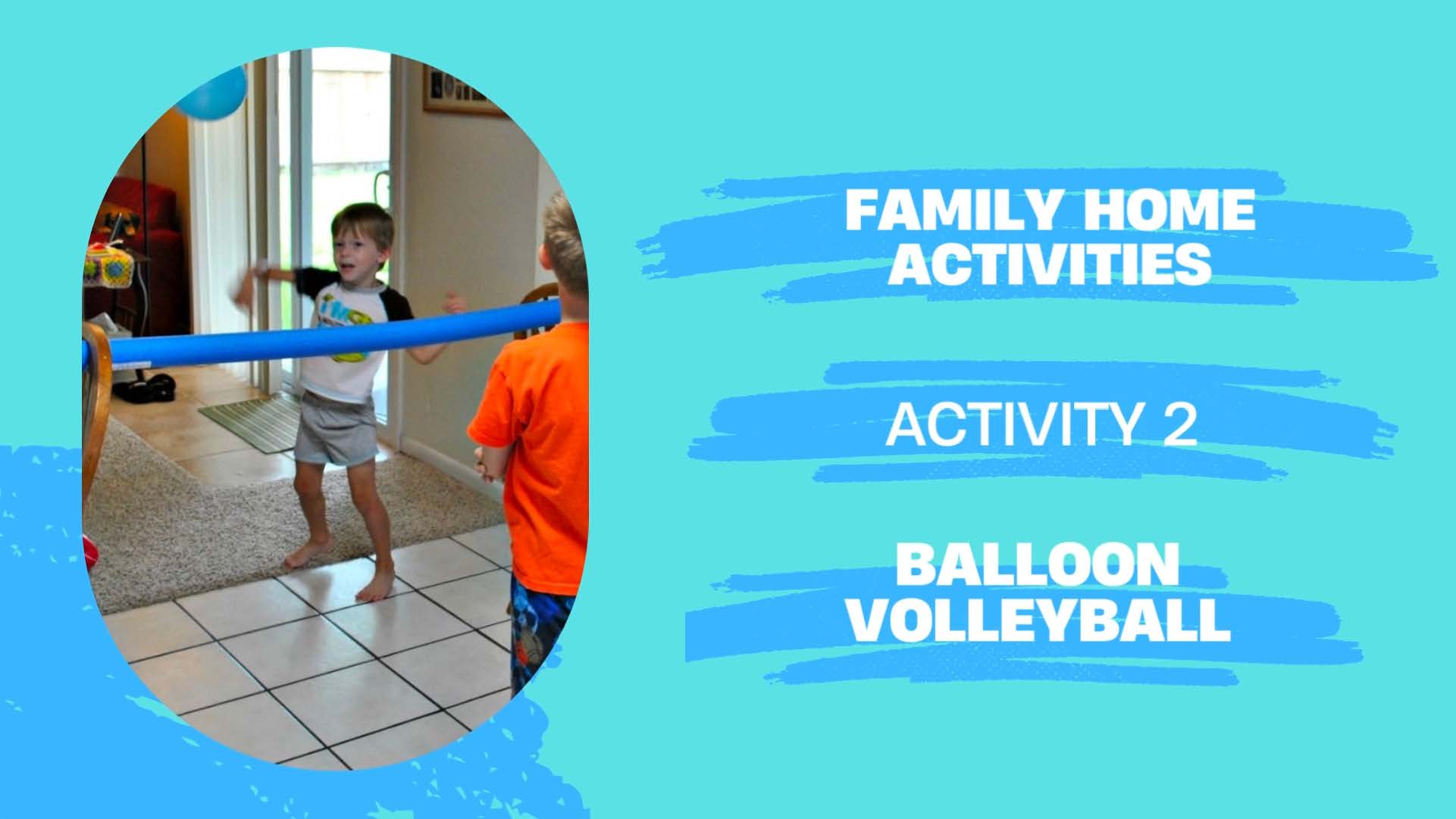 FAMILY HOME ACTIVITIES

ACTIVITY 2

BALLOON VOLLEYBALL